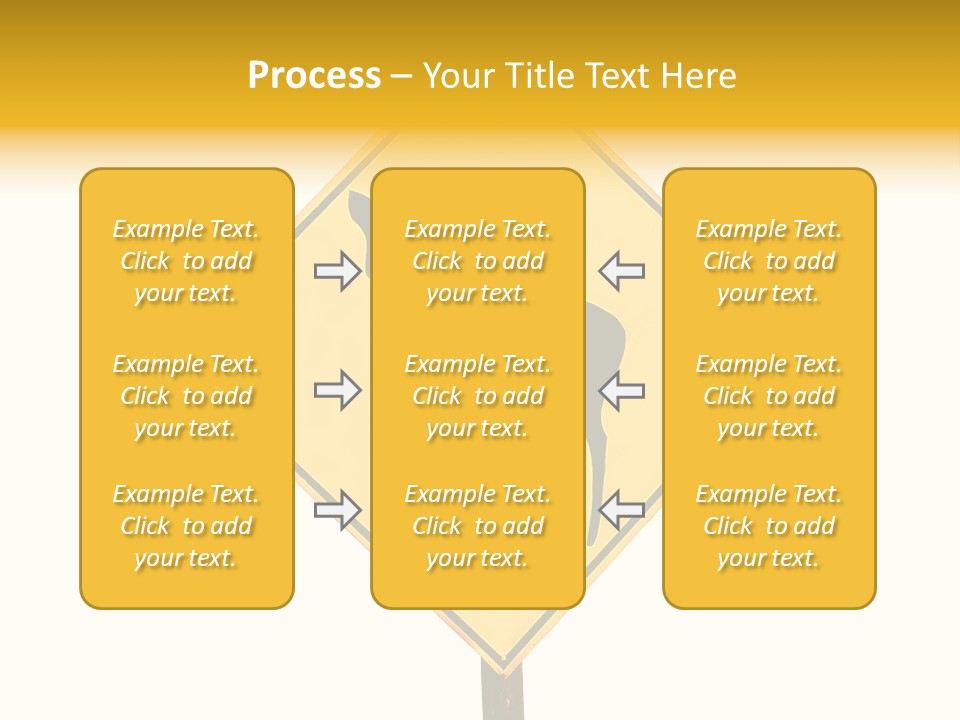 Process – Your Title Text Here

Example Text. Click to add your text.

Example Text. Click to add your text.

Example Text. Click to add your text.

Example Text. Click to add your text.

Example Text. Click to add your text.

Example Text. Click to add your text.

Example Text. Click to add your text.

Example Text. Click to add your text.

Example Text. Click to add your text.